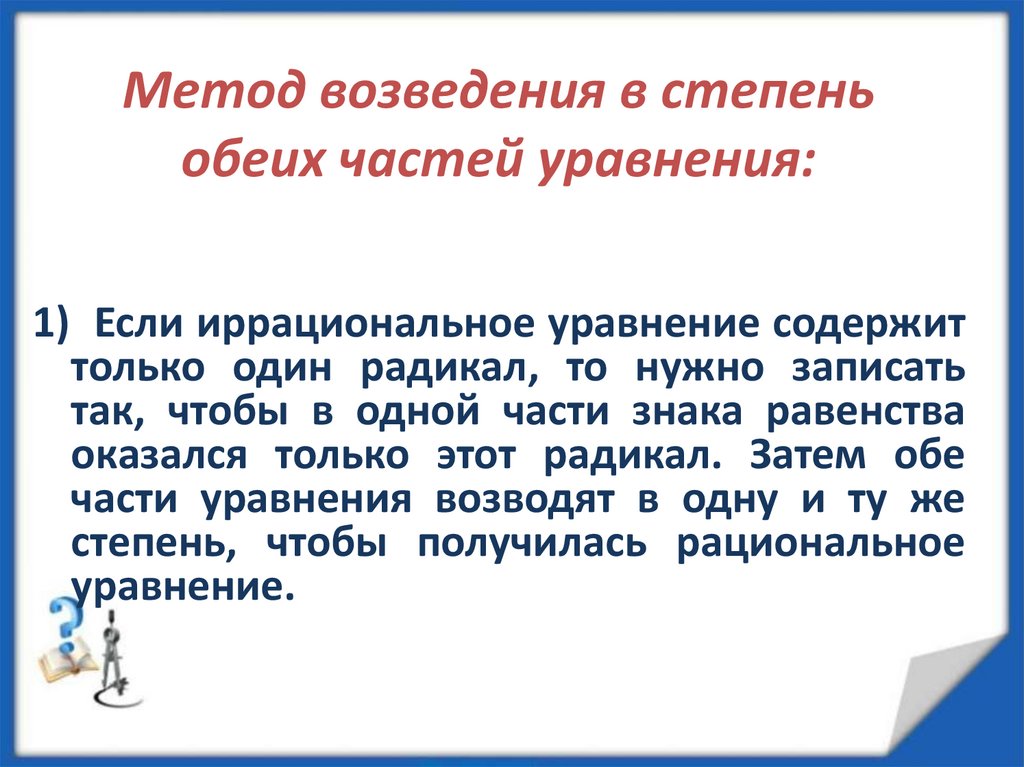 Метод возведения в степень обеих частей уравнения:

1) Если иррациональное уравнение содержит только один радикал, то нужно записать так, чтобы в одной части знака равенства оказался только этот радикал. Затем обе части уравнения возводят в одну и ту же степень, чтобы получилась рациональное уравнение.